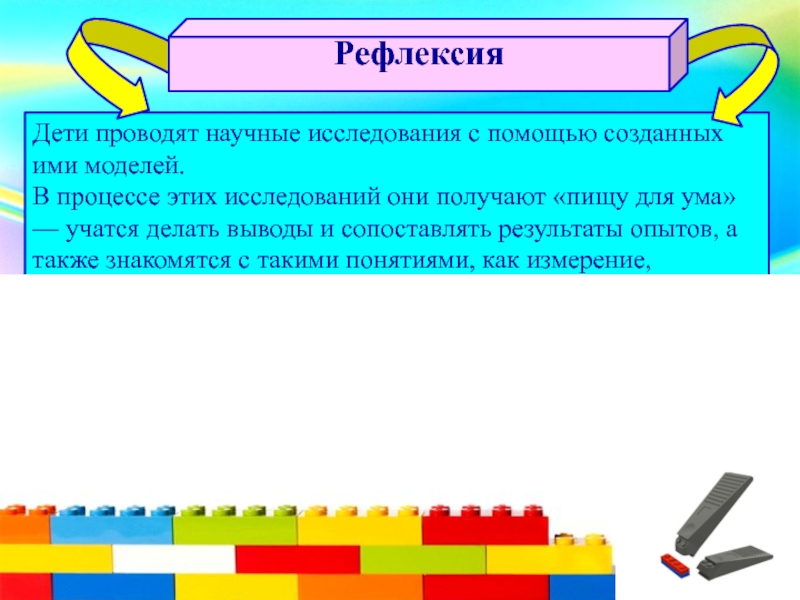 Рефлексия

Дети проводят научные исследования с помощью созданных ими моделей.
В процессе этих исследований они получают «пищу для ума» — учатся делать выводы и сопоставлять результаты опытов, а также знакомятся с такими понятиями, как измерение,